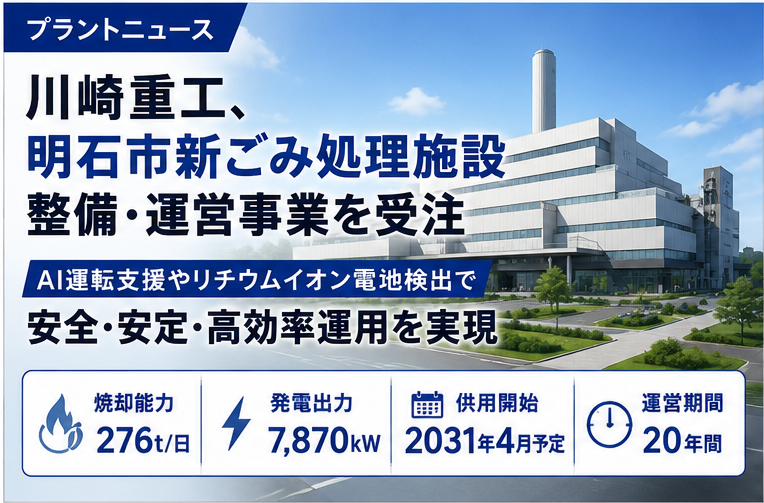 プラントニュース

川崎重工、
明石市新ごみ処理施設
整備・運営事業を受注

AI運転支援やリチウムイオン電池検出で
安全・安定・高効率運用を実現

焼却能力
276t/日

発電出力
7,870kW

供用開始
2031年4月予定

運営期間
20年間